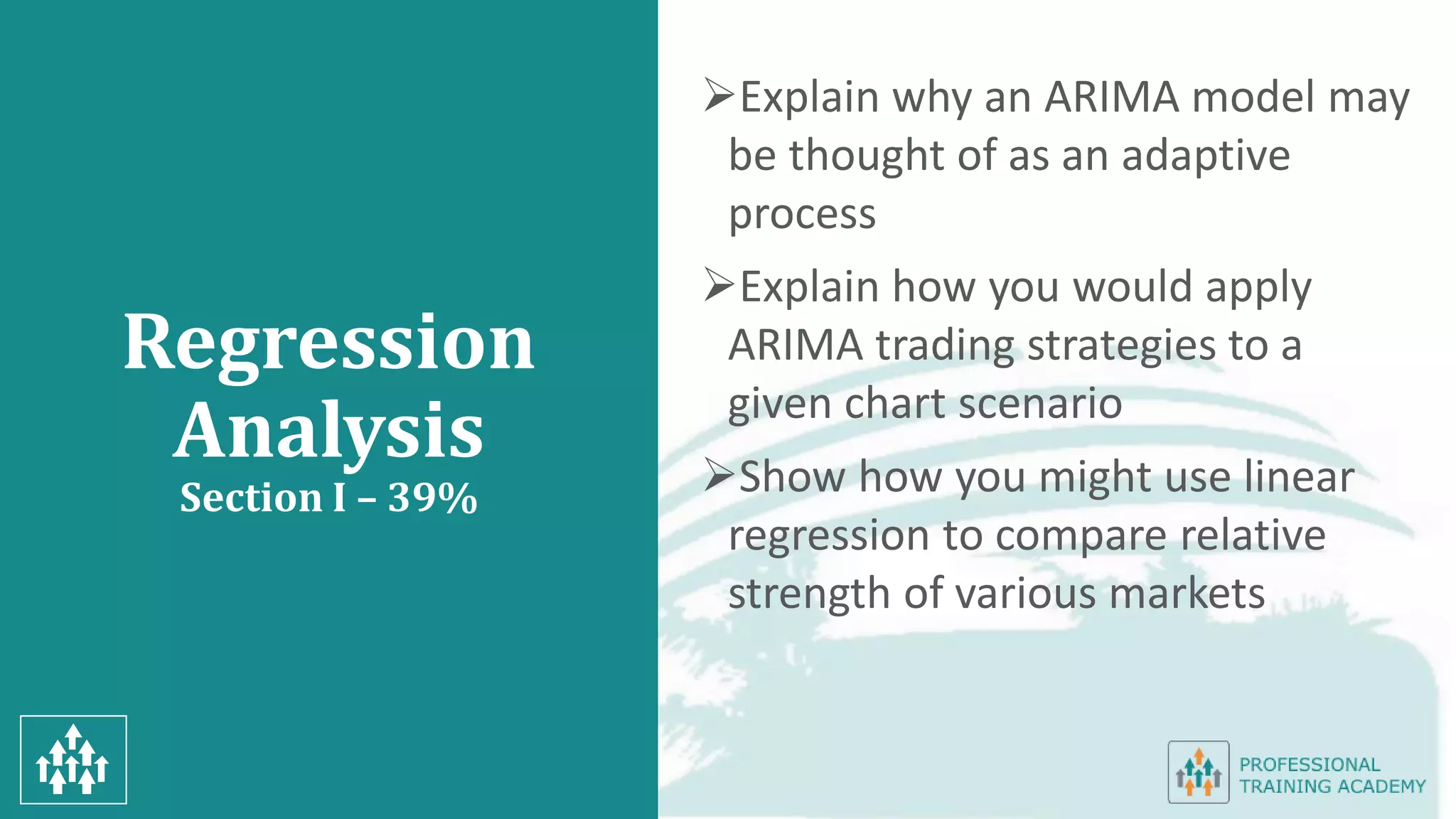 Regression Analysis
Section I – 39%

➢Explain why an ARIMA model may be thought of as an adaptive process

➢Explain how you would apply ARIMA trading strategies to a given chart scenario

➢Show how you might use linear regression to compare relative strength of various markets

PROFESSIONAL TRAINING ACADEMY